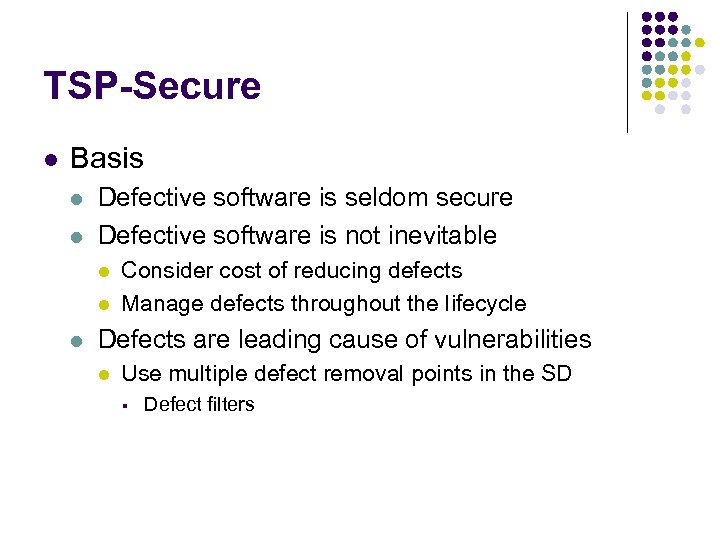 TSP-Secure

- Basis
  - Defective software is seldom secure
  - Defective software is not inevitable
    - Consider cost of reducing defects
    - Manage defects throughout the lifecycle
  - Defects are leading cause of vulnerabilities
    - Use multiple defect removal points in the SD
      - Defect filters